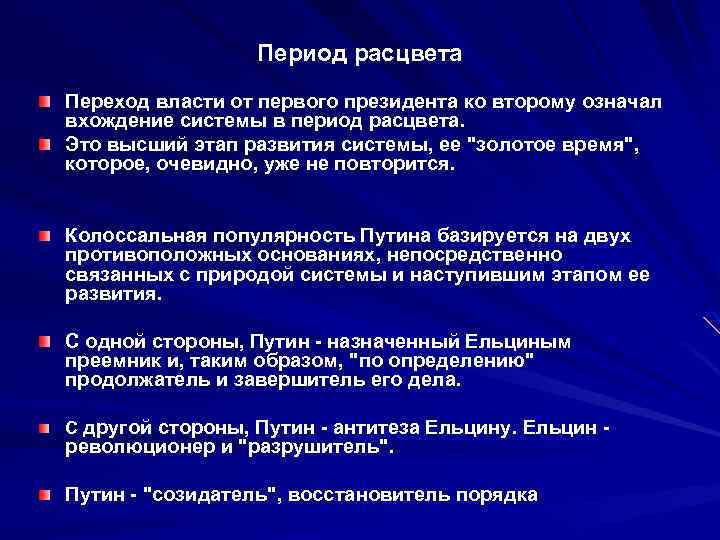 Период расцвета

Переход власти от первого президента ко второму означал вхождение системы в период расцвета.

Это высший этап развития системы, ее "золотое время", которое, очевидно, уже не повторится.

Колоссальная популярность Путина базируется на двух противоположных основаниях, непосредственно связанных с природой системы и наступившим этапом ее развития.

С одной стороны, Путин - назначенный Ельциным преемник и, таким образом, "по определению" продолжатель и завершитель его дела.

С другой стороны, Путин - антитеза Ельцину. Ельцин - революционер и "разрушитель".

Путин - "созидатель", восстановитель порядка